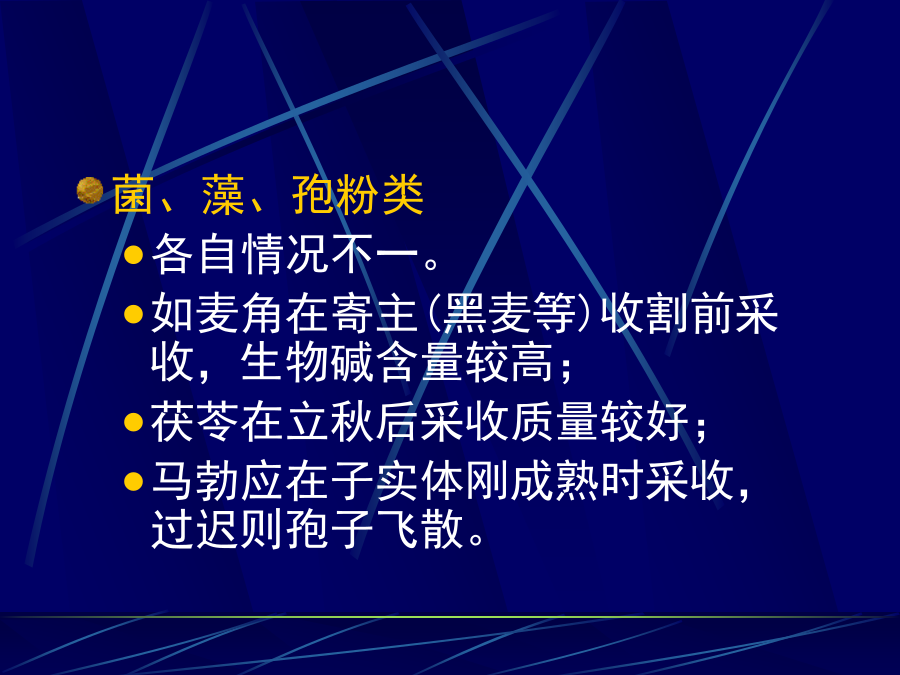 菌、藻、孢粉类

各自情况不一。

如麦角在寄主(黑麦等)收割前采收，生物碱含量较高；

茯苓在立秋后采收质量较好；

马勃应在子实体刚成熟时采收，过迟则孢子飞散。